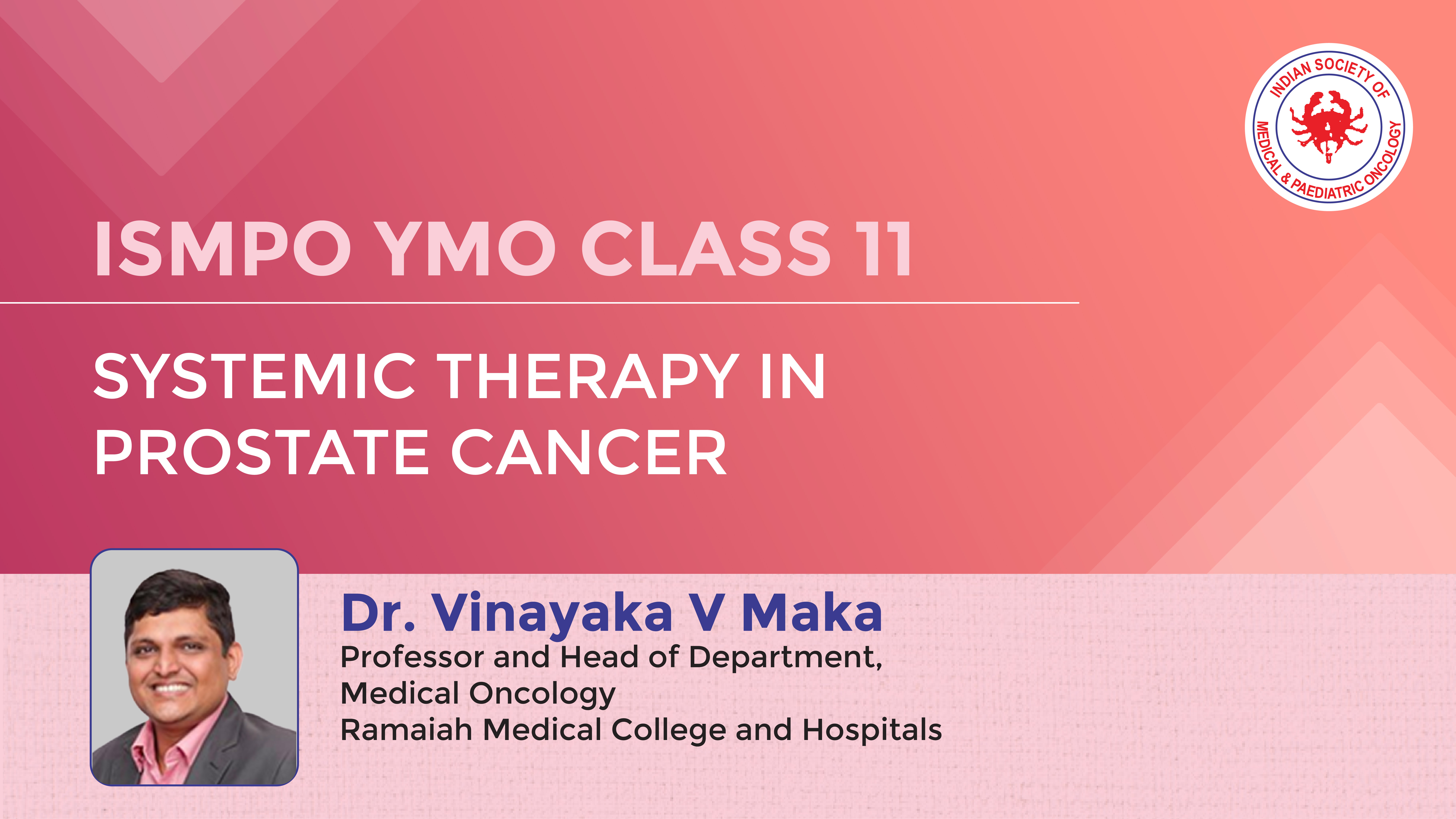 INDIAN SOCIETY OF MEDICAL & PAEDIATRIC ONCOLOGY

ISMPO YMO CLASS 11

SYSTEMIC THERAPY IN PROSTATE CANCER

Dr. Vinayaka V Maka
Professor and Head of Department,
Medical Oncology
Ramaiah Medical College and Hospitals